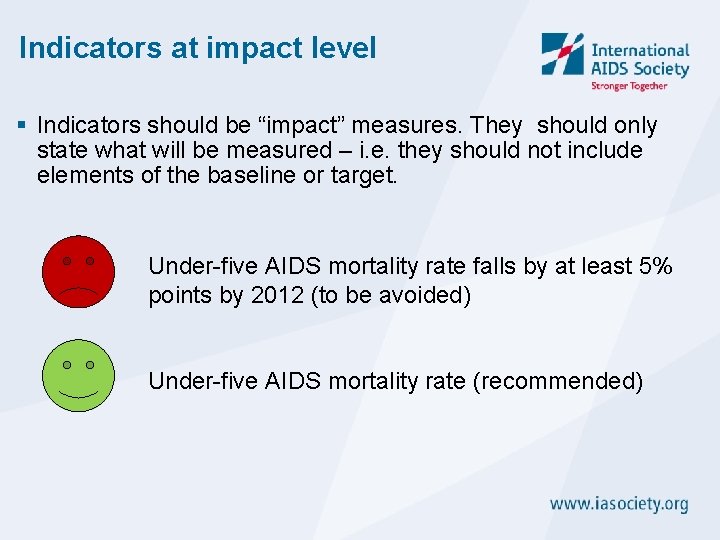 Indicators at impact level

International AIDS Society
Stronger Together

▪ Indicators should be “impact” measures. They should only state what will be measured – i.e. they should not include elements of the baseline or target.

Under-five AIDS mortality rate falls by at least 5% points by 2012 (to be avoided)

Under-five AIDS mortality rate (recommended)

www.iasociety.org